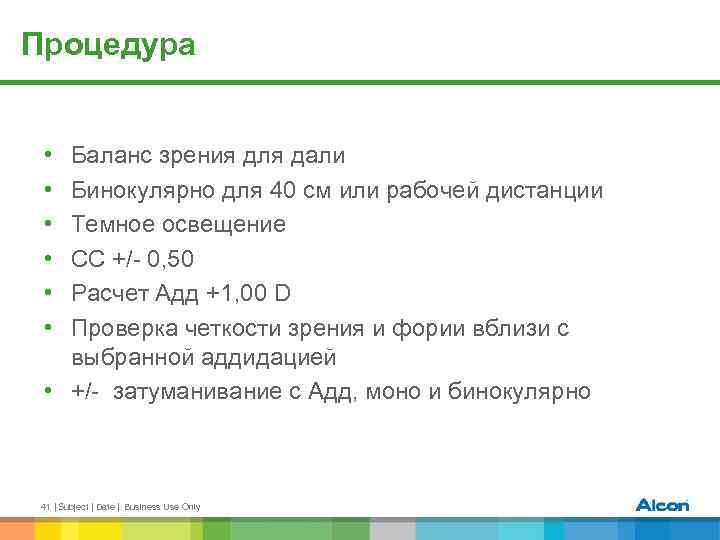 Процедура

• Баланс зрения для дали
• Бинокулярно для 40 см или рабочей дистанции
• Темное освещение
• СС +/- 0,50
• Расчет Адд +1,00 D
• Проверка четкости зрения и фории вблизи с выбранной аддидацией
• +/-  затуманивание с Адд, моно и бинокулярно

41 | Subject | Date | Business Use Only

Alcon